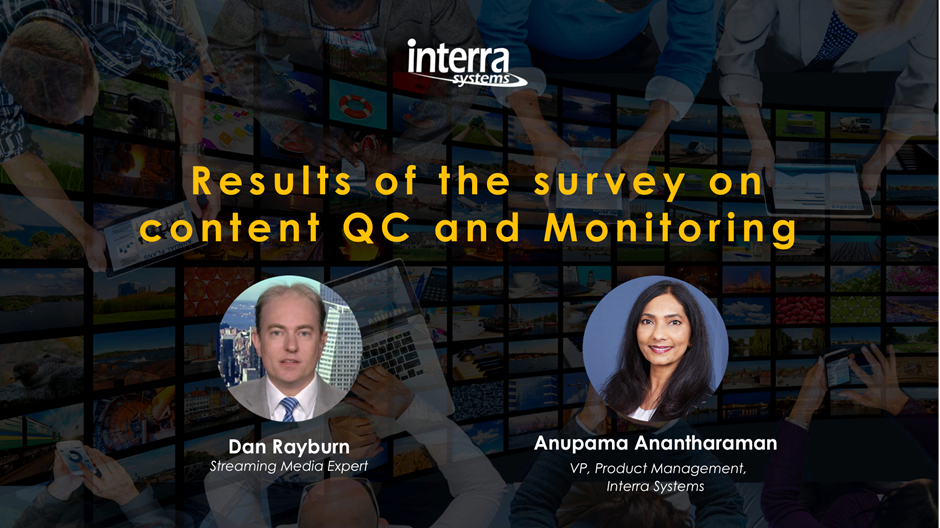 interra systems

Results of the survey on content QC and Monitoring

Dan Rayburn
Streaming Media Expert

Anupama Anantharaman
VP, Product Management, Interra Systems